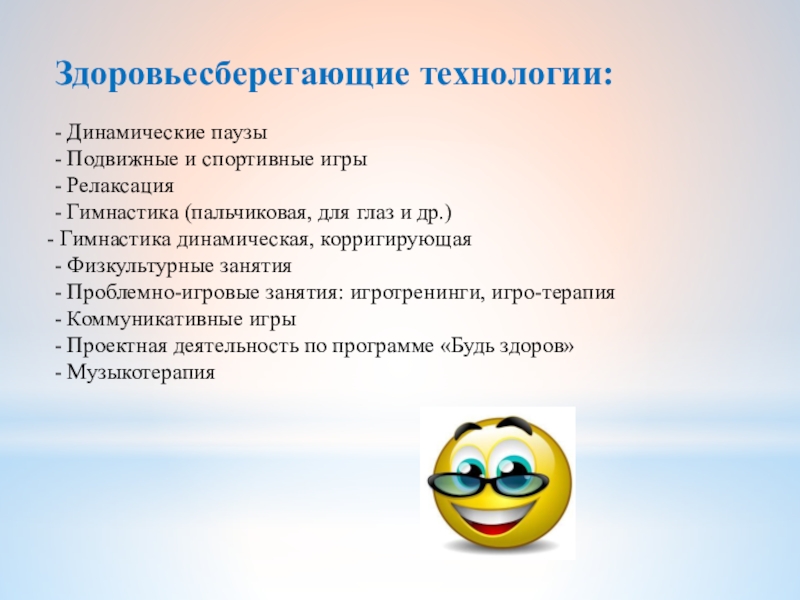 Здоровьесберегающие технологии:

- Динамические паузы
- Подвижные и спортивные игры
- Релаксация
- Гимнастика (пальчиковая, для глаз и др.)
- Гимнастика динамическая, корригирующая
- Физкультурные занятия
- Проблемно-игровые занятия: игротренинги, игро-терапия
- Коммуникативные игры
- Проектная деятельность по программе «Будь здоров»
- Музыкотерапия